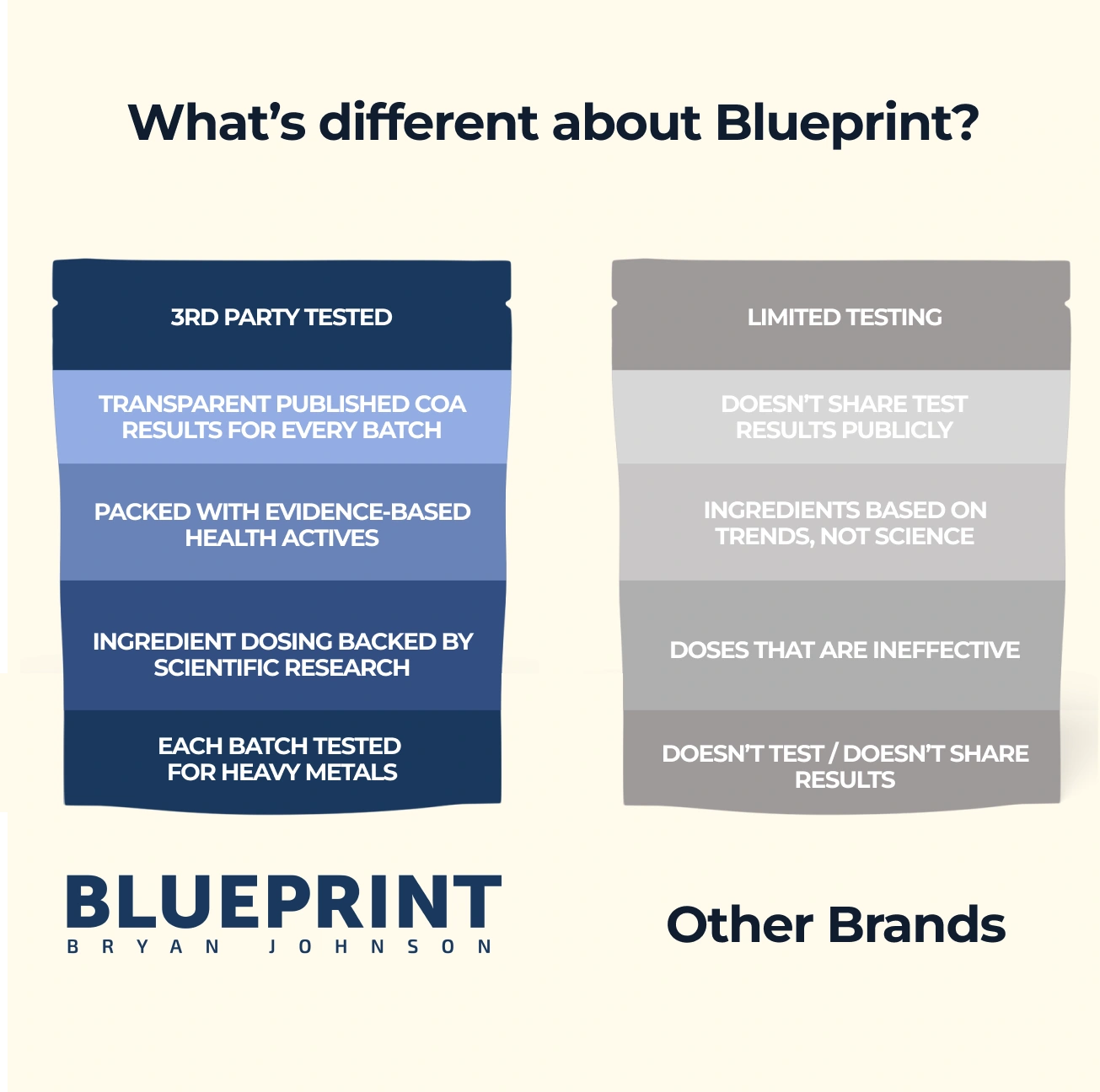 What's different about Blueprint?

3RD PARTY TESTED

TRANSPARENT PUBLISHED COA RESULTS FOR EVERY BATCH

PACKED WITH EVIDENCE-BASED HEALTH ACTIVES

INGREDIENT DOSING BACKED BY SCIENTIFIC RESEARCH

EACH BATCH TESTED FOR HEAVY METALS

BLUEPRINT
BRYAN JOHNSON

LIMITED TESTING

DOESN'T SHARE TEST RESULTS PUBLICLY

INGREDIENTS BASED ON TRENDS, NOT SCIENCE

DOSES THAT ARE INEFFECTIVE

DOESN'T TEST / DOESN'T SHARE RESULTS

Other Brands